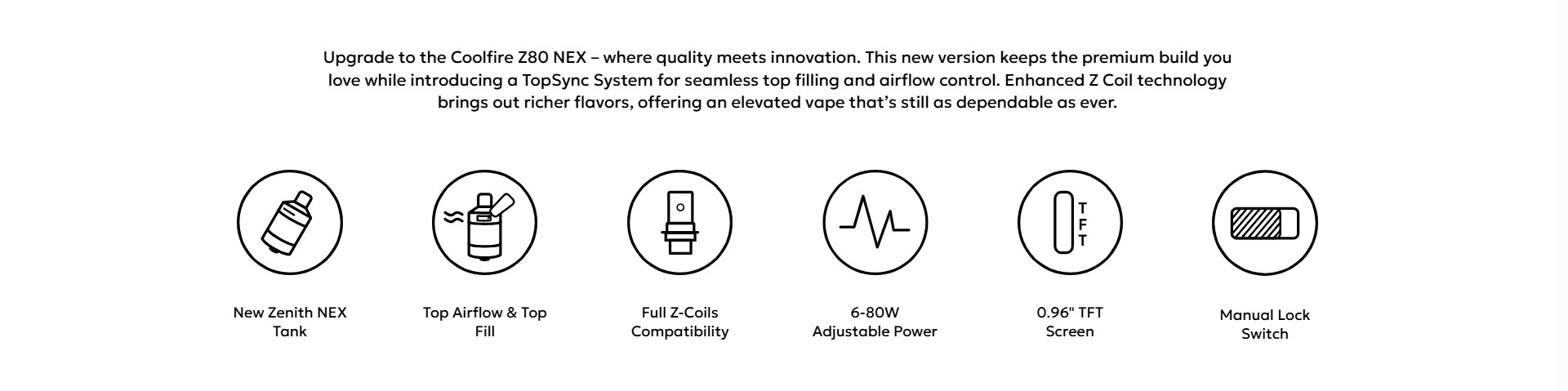 Upgrade to the Coolfire Z80 NEX – where quality meets innovation. This new version keeps the premium build you love while introducing a TopSync System for seamless top filling and airflow control. Enhanced Z Coil technology brings out richer flavors, offering an elevated vape that's still as dependable as ever.

TFT

New Zenith NEX Tank

Top Airflow & Top Fill

Full Z-Coils Compatibility

6-80W Adjustable Power

0.96" TFT Screen

Manual Lock Switch